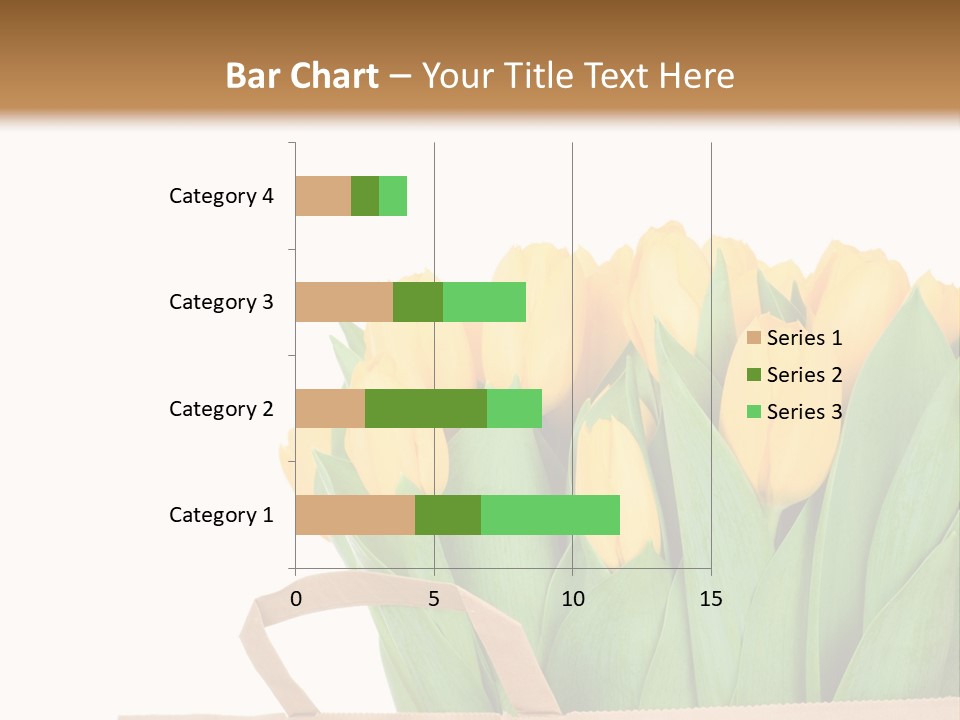 Bar Chart – Your Title Text Here

Category 4
Category 3
Category 2
Category 1

0
5
10
15

Series 1
Series 2
Series 3